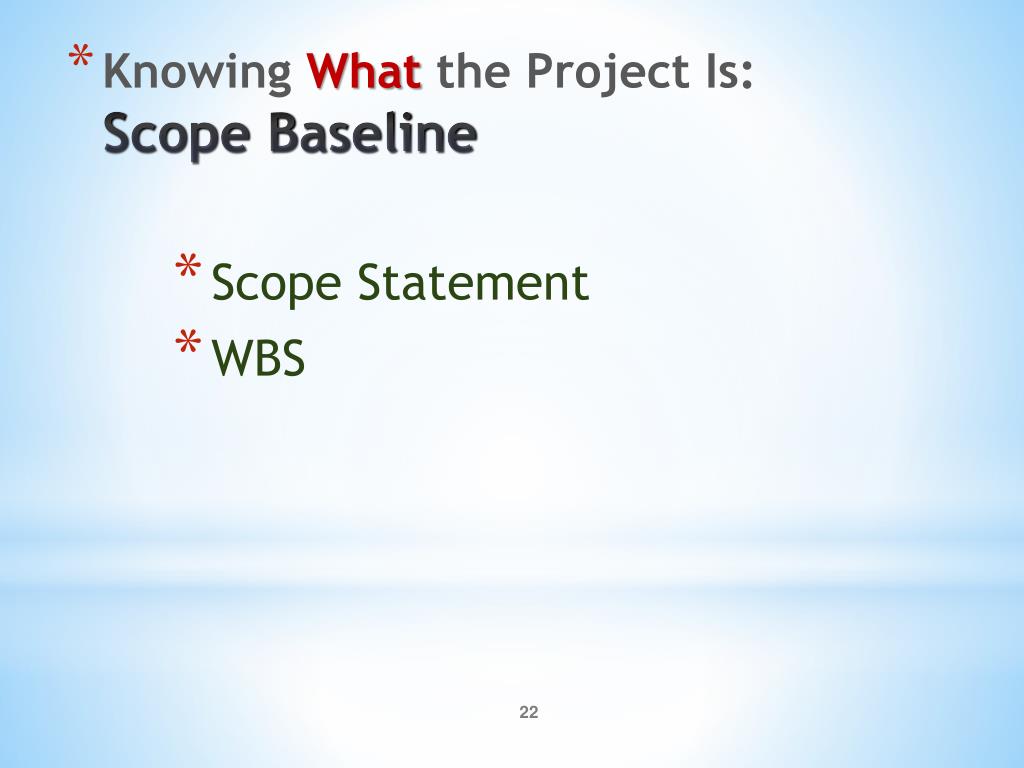 * Knowing What the Project Is:
Scope Baseline

* Scope Statement
* WBS

22